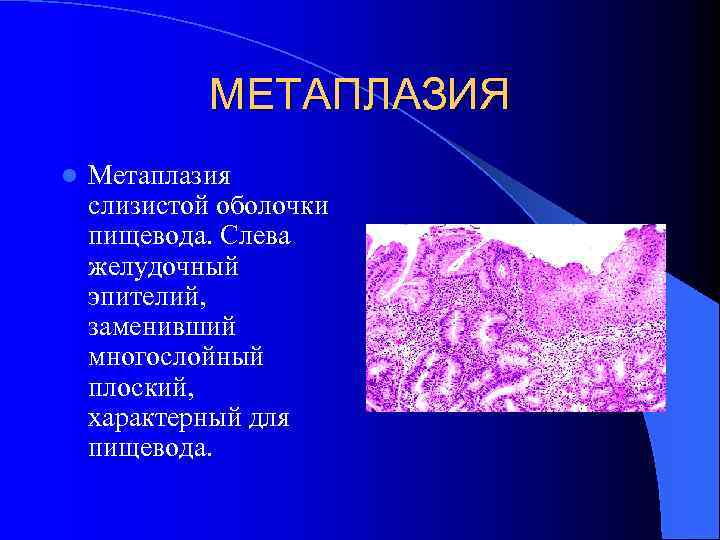 МЕТАПЛАЗИЯ

Метаплазия слизистой оболочки пищевода. Слева желудочный эпителий, заменивший многослойный плоский, характерный для пищевода.